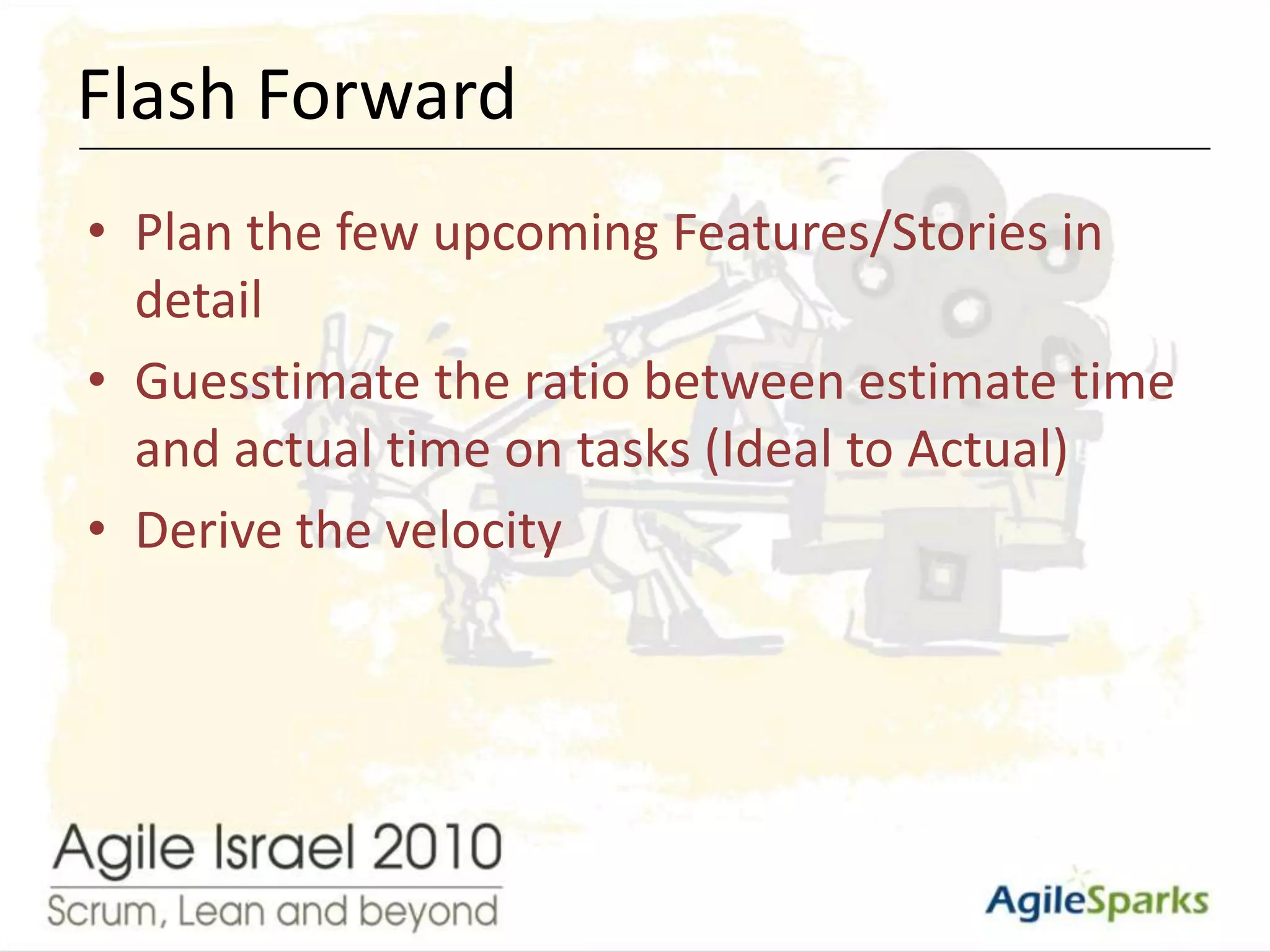 Flash Forward

• Plan the few upcoming Features/Stories in detail
• Guesstimate the ratio between estimate time and actual time on tasks (Ideal to Actual)
• Derive the velocity

Agile Israel 2010
Scrum, Lean and beyond

AgileSparks